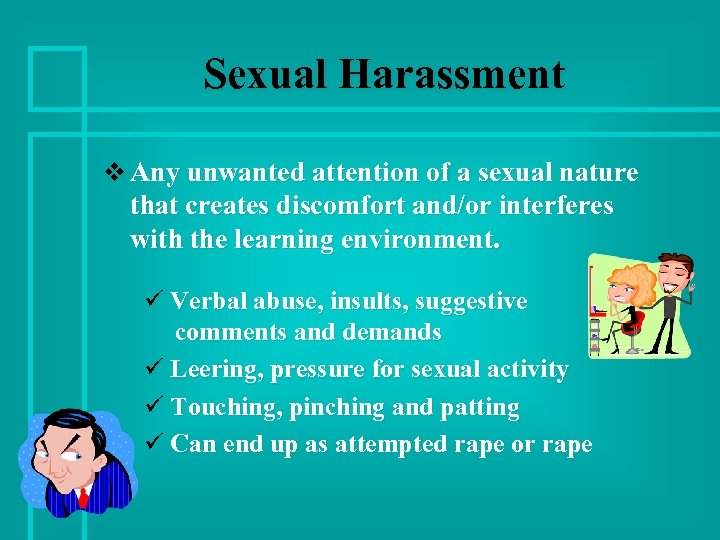 Sexual Harassment

❖ Any unwanted attention of a sexual nature that creates discomfort and/or interferes with the learning environment.

✓ Verbal abuse, insults, suggestive comments and demands
✓ Leering, pressure for sexual activity
✓ Touching, pinching and patting
✓ Can end up as attempted rape or rape